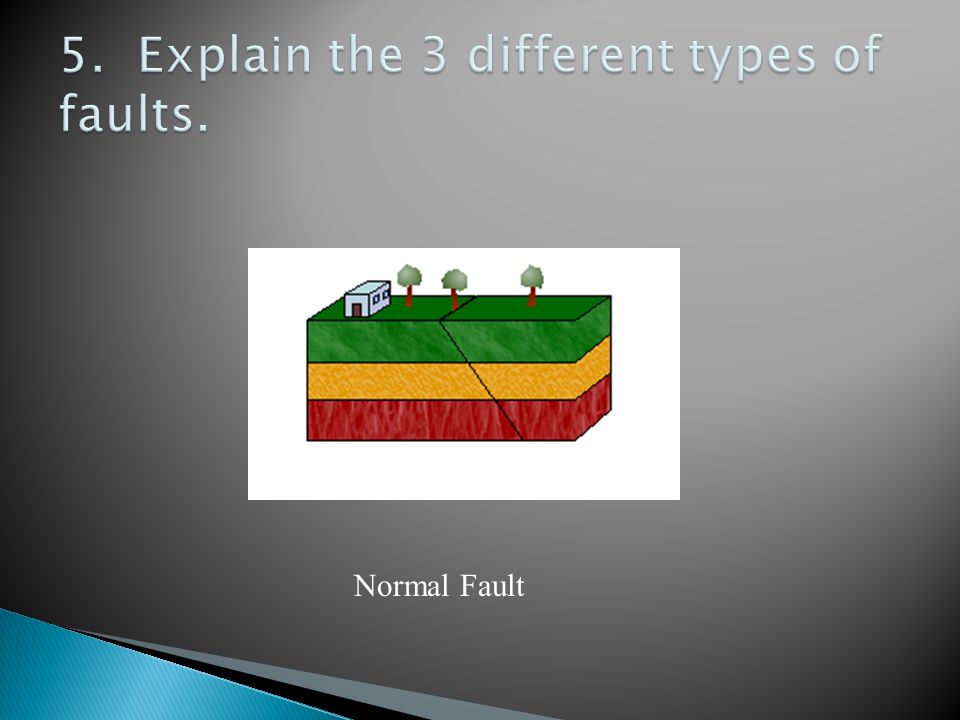 5. Explain the 3 different types of faults.

Normal Fault